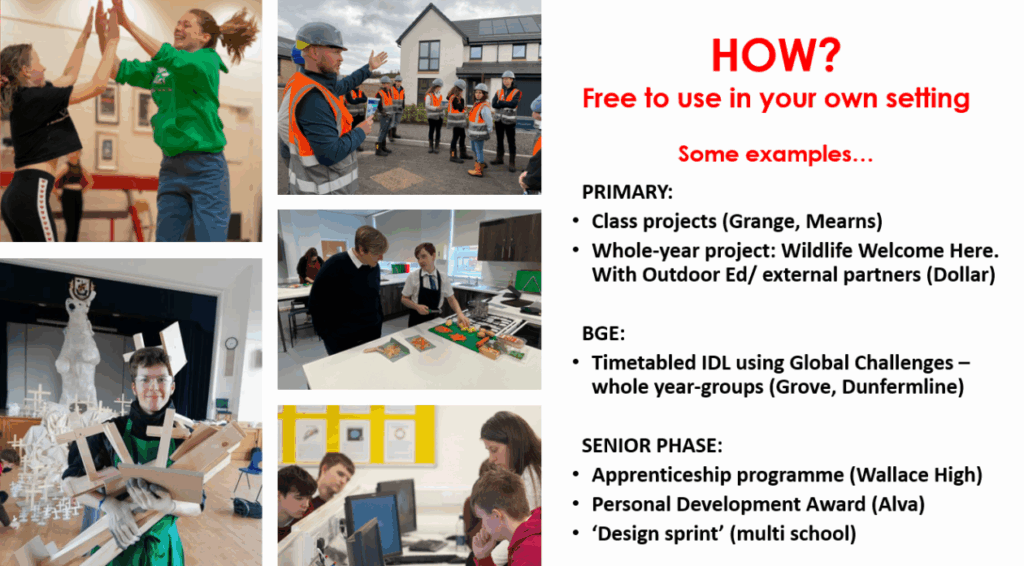 HOW?
Free to use in your own setting

Some examples…

PRIMARY:
• Class projects (Grange, Mearns)
• Whole-year project: Wildlife Welcome Here. With Outdoor Ed/ external partners (Dollar)

BGE:
• Timetabled IDL using Global Challenges – whole year-groups (Grove, Dunfermline)

SENIOR PHASE:
• Apprenticeship programme (Wallace High)
• Personal Development Award (Alva)
• 'Design sprint' (multi school)